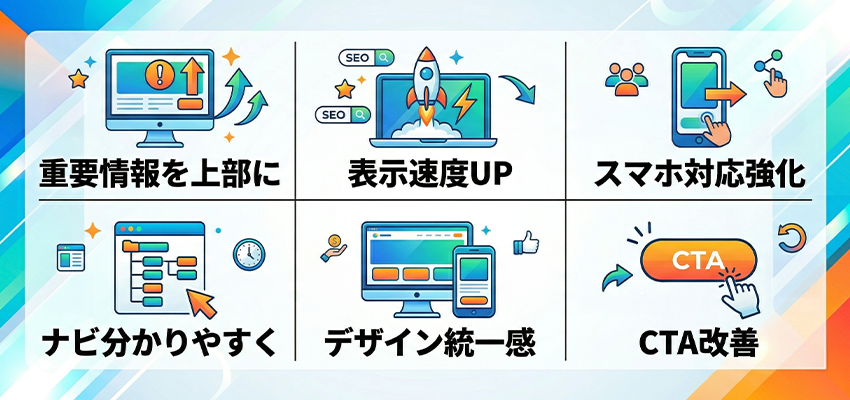 重要情報を上部に

SEO
SEO
表示速度UP

スマホ対応強化

ナビ分かりやすく

デザイン統一感

CTA
CTA改善